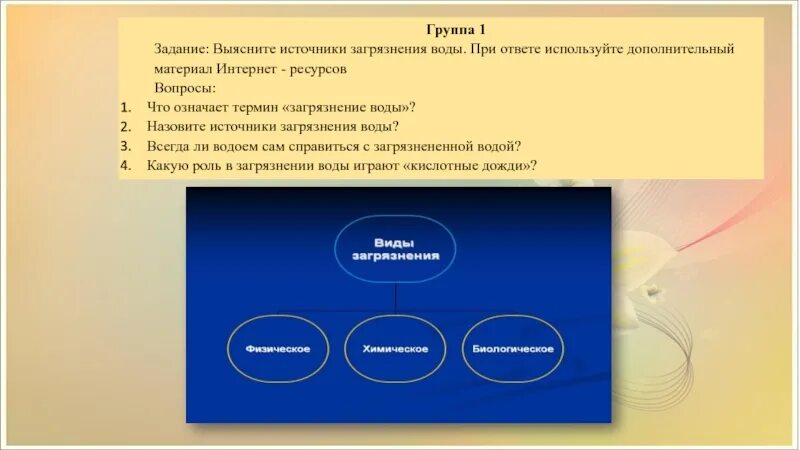 Группа 1

Задание: Выясните источники загрязнения воды. При ответе используйте дополнительный материал Интернет - ресурсов

Вопросы:

1. Что означает термин «загрязнение воды»?
2. Назовите источники загрязнения воды?
3. Всегда ли водоем сам справиться с загрязнененной водой?
4. Какую роль в загрязнении воды играют «кислотные дожди»?

Виды загрязнения

Физическое

Химическое

Биологическое